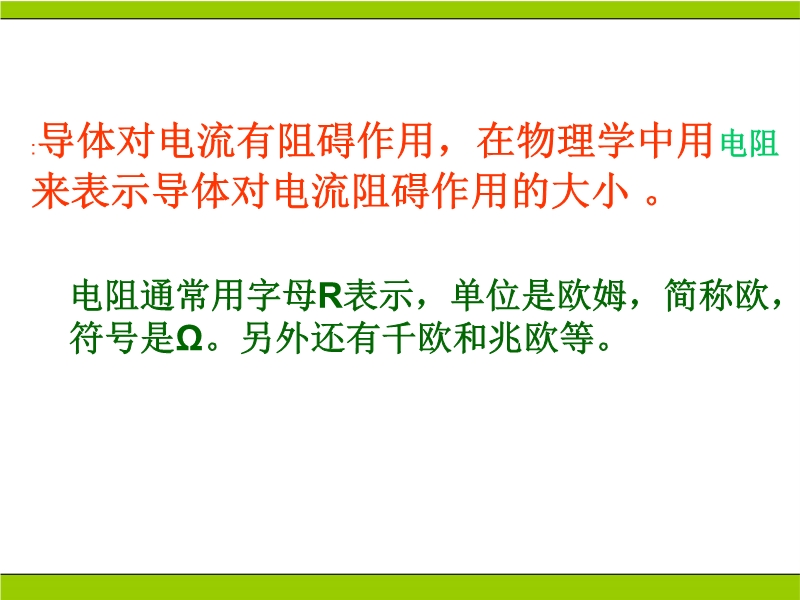 导体对电流有阻碍作用，在物理学中用电阻来表示导体对电流阻碍作用的大小 。

电阻通常用字母R表示，单位是欧姆，简称欧，符号是Ω。另外还有千欧和兆欧等。